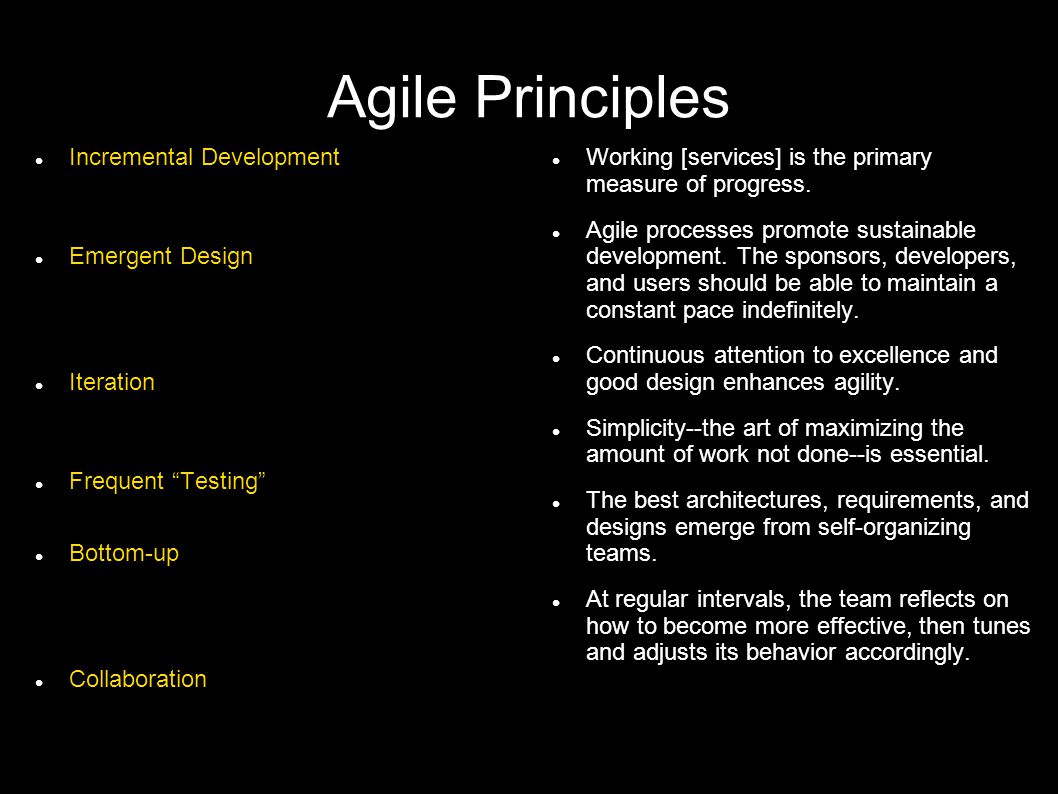 Agile Principles

- Incremental Development
- Emergent Design
- Iteration
- Frequent “Testing”
- Bottom-up
- Collaboration

- Working [services] is the primary measure of progress.
- Agile processes promote sustainable development. The sponsors, developers, and users should be able to maintain a constant pace indefinitely.
- Continuous attention to excellence and good design enhances agility.
- Simplicity--the art of maximizing the amount of work not done--is essential.
- The best architectures, requirements, and designs emerge from self-organizing teams.
- At regular intervals, the team reflects on how to become more effective, then tunes and adjusts its behavior accordingly.